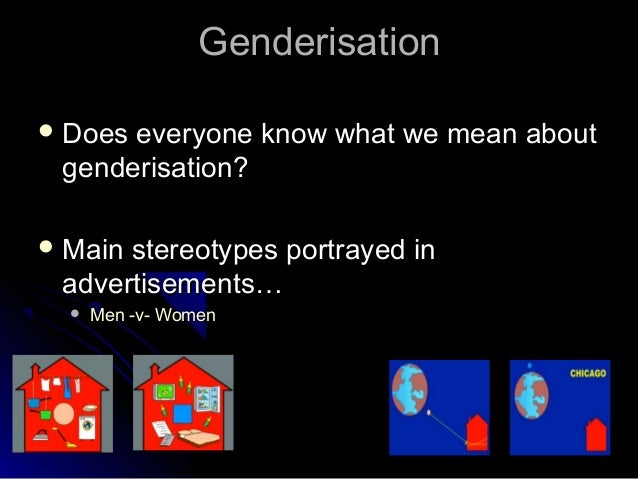 Genderisation

• Does everyone know what we mean about genderisation?

• Main stereotypes portrayed in advertisements…
  • Men -v- Women

CHICAGO